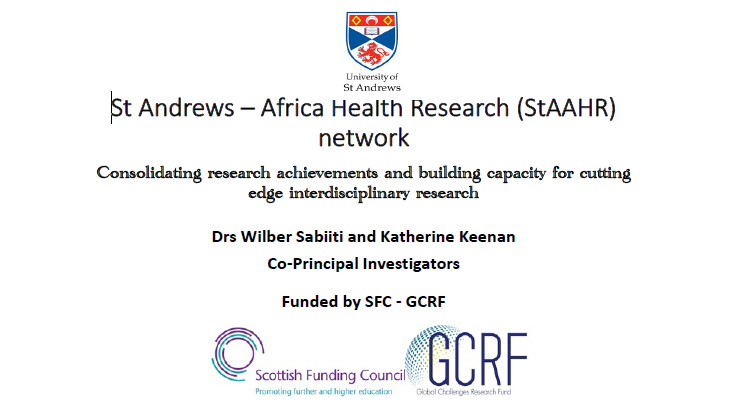 University of
St Andrews

St Andrews – Africa Health Research (StAAHR) network

Consolidating research achievements and building capacity for cutting edge interdisciplinary research

Drs Wilber Sabiiti and Katherine Keenan

Co-Principal Investigators

Funded by SFC - GCRF

Scottish Funding Council
Promoting further and higher education

GCRF
Global Challenges Research Fund